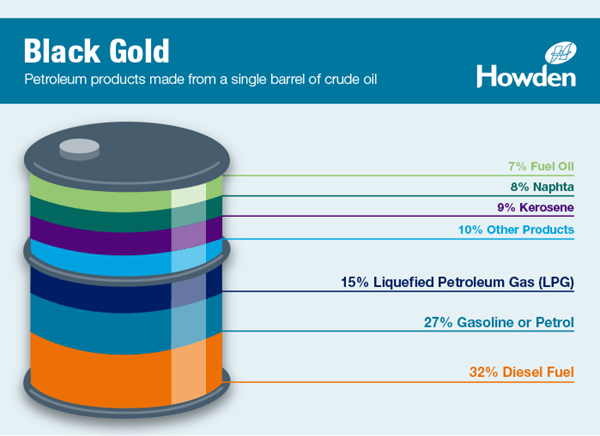 Black Gold

Petroleum products made from a single barrel of crude oil

Howden

7% Fuel Oil

8% Naphta

9% Kerosene

10% Other Products

15% Liquefied Petroleum Gas (LPG)

27% Gasoline or Petrol

32% Diesel Fuel